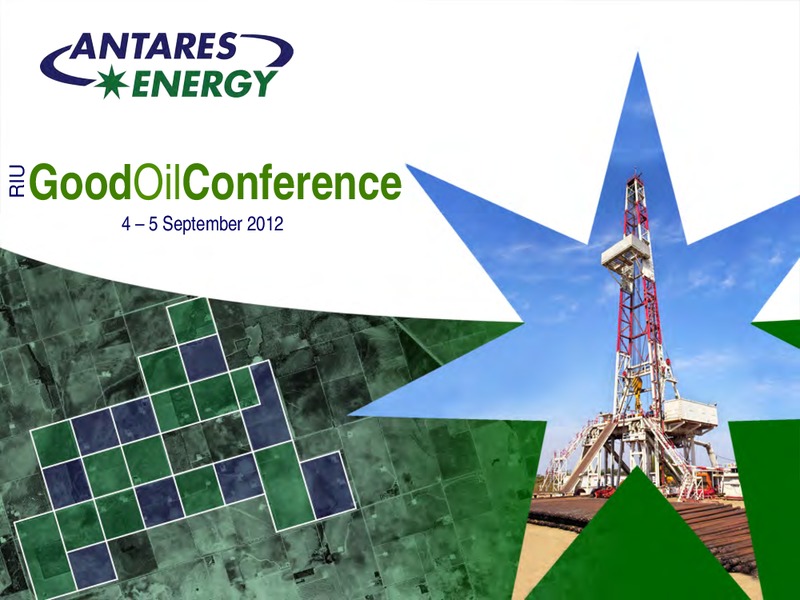 ANTARES ENERGY

RIU GoodOilConference

4 – 5 September 2012